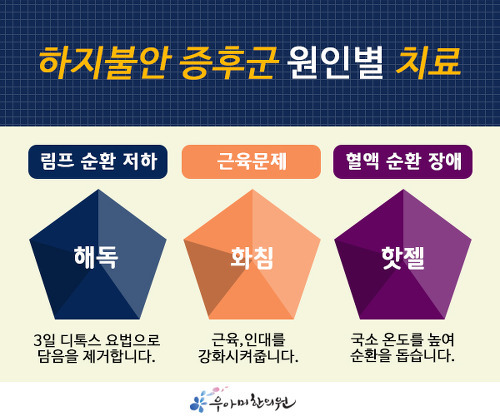 하지불안 증후군 원인별 치료

림프 순환 저하

해독

3일 디톡스 요법으로 담음을 제거합니다.

근육문제

화침

근육,인대를 강화시켜줍니다.

혈액 순환 장애

핫젤

국소 온도를 높여 순환을 돕습니다.

우아미한의원